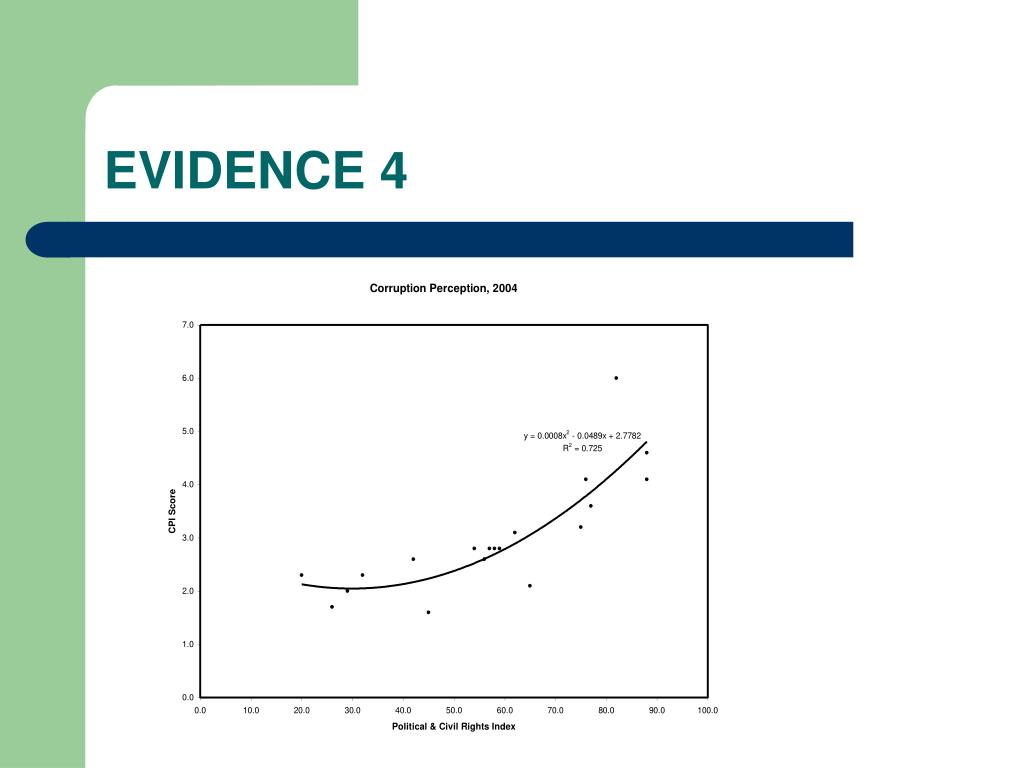 EVIDENCE 4

Corruption Perception, 2004

7.0
6.0
5.0
4.0
3.0
2.0
1.0
0.0

CPI Score

$y = 0.0008x^2 - 0.0489x + 2.7782$
$R^2 = 0.725$

0.0 10.0 20.0 30.0 40.0 50.0 60.0 70.0 80.0 90.0 100.0

Political & Civil Rights Index